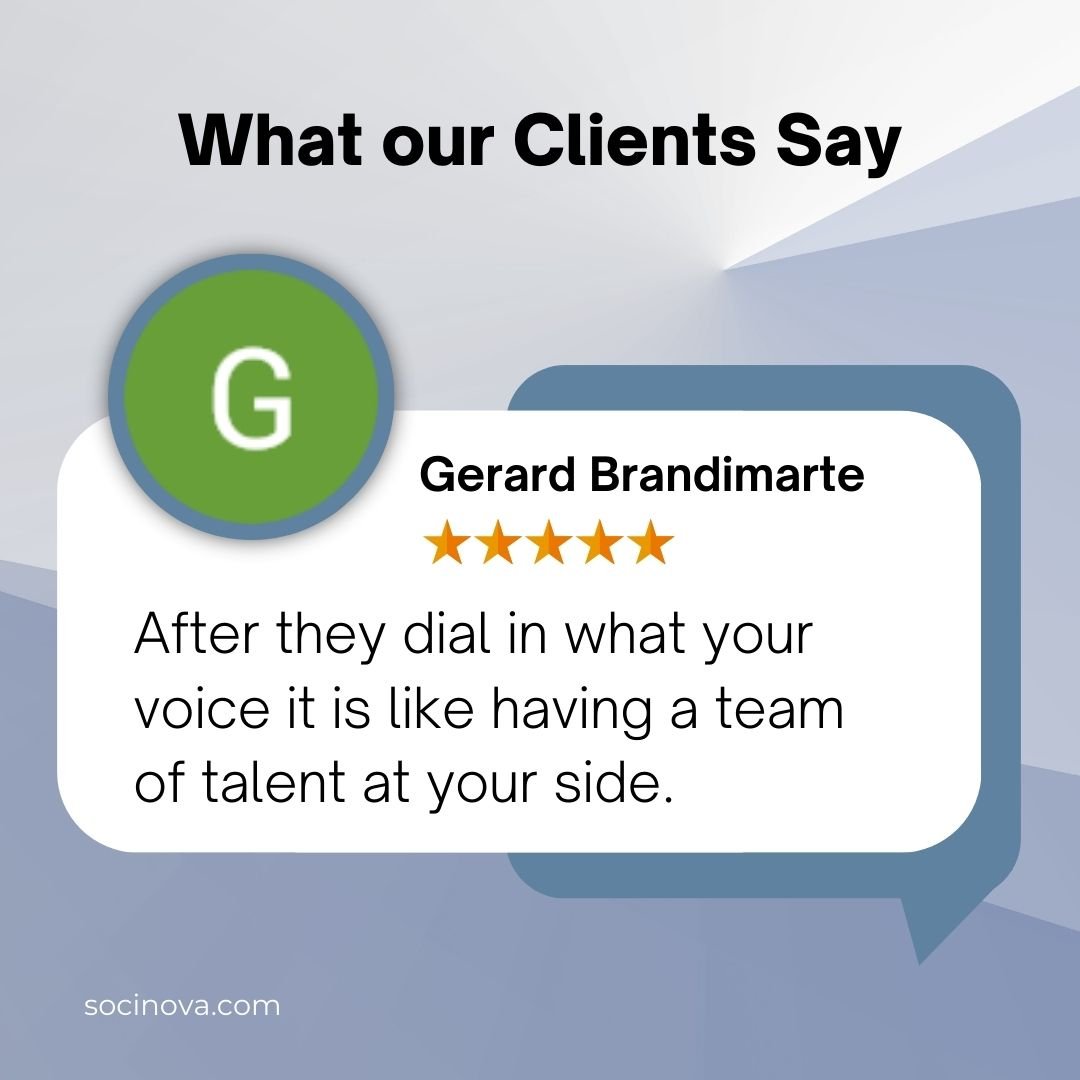 What our Clients Say

G

Gerard Brandimarte

★★★★★

After they dial in what your voice it is like having a team of talent at your side.

socinova.com